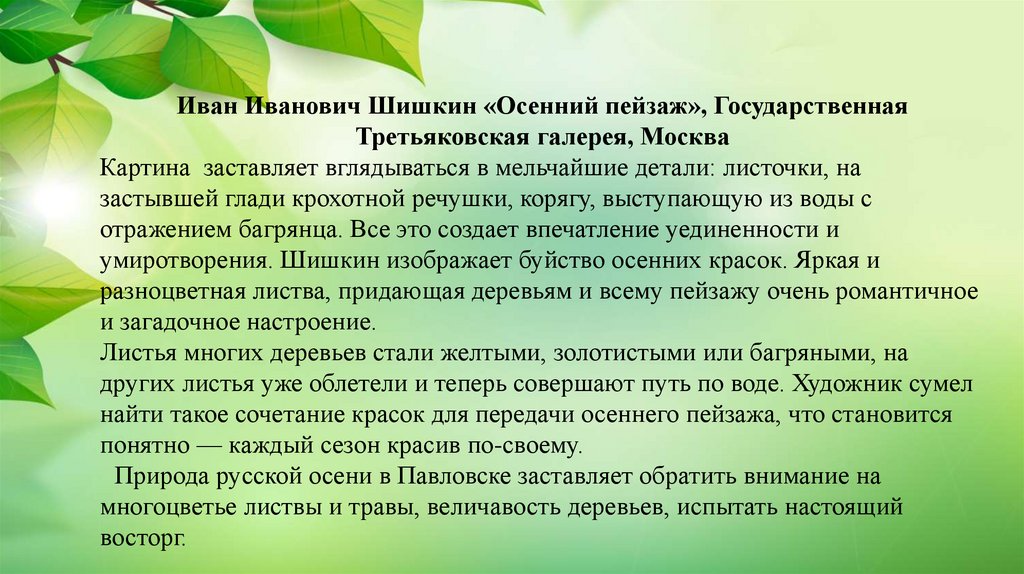 Иван Иванович Шишкин «Осенний пейзаж», Государственная Третьяковская галерея, Москва

Картина заставляет вглядываться в мельчайшие детали: листочки, на застывшей глади крохотной речушки, корягу, выступающую из воды с отражением багрянца. Все это создает впечатление уединенности и умиротворения. Шишкин изображает буйство осенних красок. Яркая и разноцветная листва, придающая деревьям и всему пейзажу очень романтичное и загадочное настроение.

Листья многих деревьев стали желтыми, золотистыми или багряными, на других листья уже облетели и теперь совершают путь по воде. Художник сумел найти такое сочетание красок для передачи осеннего пейзажа, что становится понятно — каждый сезон красив по-своему.

Природа русской осени в Павловске заставляет обратить внимание на многоцветье листвы и травы, величавость деревьев, испытать настоящий восторг.